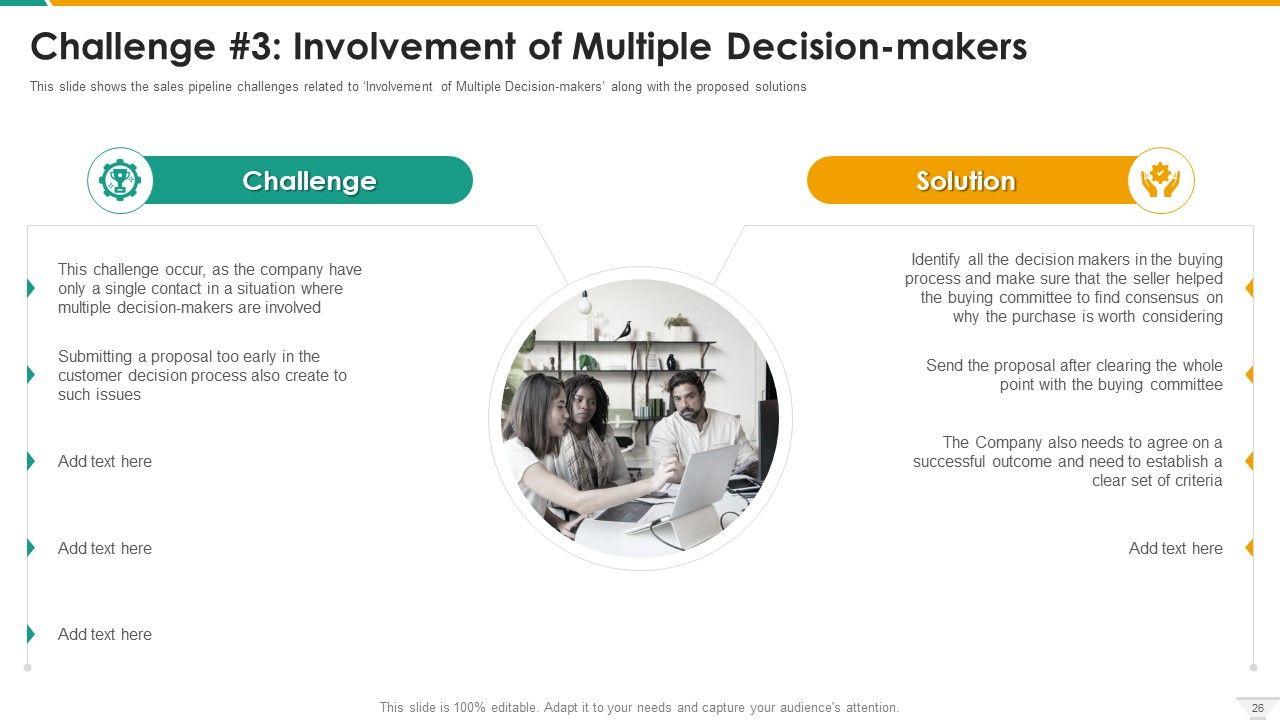 Challenge #3: Involvement of Multiple Decision-makers

This slide shows the sales pipeline challenges related to 'Involvement of Multiple Decision-makers' along with the proposed solutions

Challenge

This challenge occur, as the company have only a single contact in a situation where multiple decision-makers are involved

Submitting a proposal too early in the customer decision process also create to such issues

Add text here

Add text here

Add text here

Solution

Identify all the decision makers in the buying process and make sure that the seller helped the buying committee to find consensus on why the purchase is worth considering

Send the proposal after clearing the whole point with the buying committee

The Company also needs to agree on a successful outcome and need to establish a clear set of criteria

Add text here

This slide is 100% editable. Adapt it to your needs and capture your audience's attention.

26